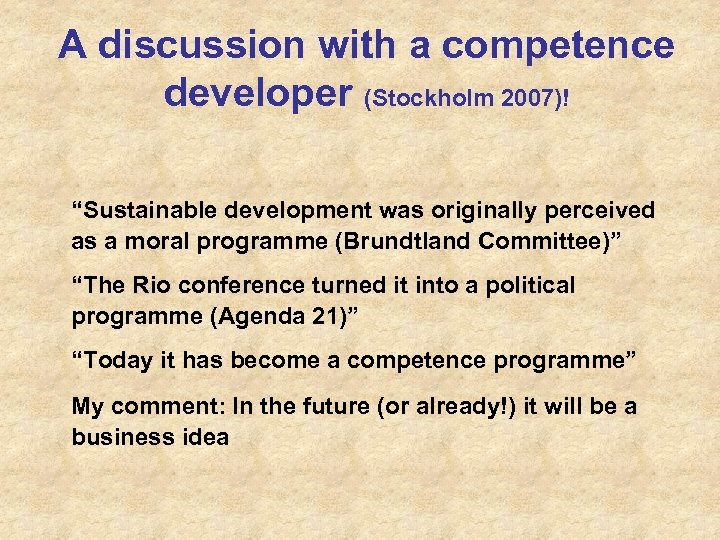 A discussion with a competence developer (Stockholm 2007)!

“Sustainable development was originally perceived as a moral programme (Brundtland Committee)”

“The Rio conference turned it into a political programme (Agenda 21)”

“Today it has become a competence programme”

My comment: In the future (or already!) it will be a business idea